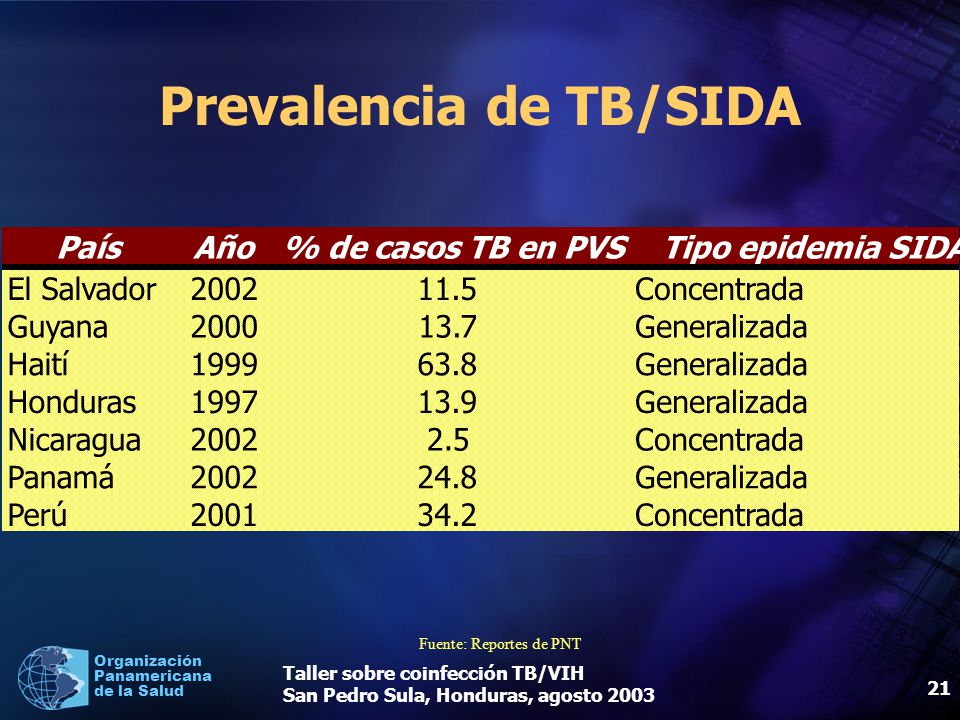 Prevalencia de TB/SIDA

| País | Año | % de casos TB en PVS | Tipo epidemia SIDA |
|---|---|---|---|
| El Salvador | 2002 | 11.5 | Concentrada |
| Guyana | 2000 | 13.7 | Generalizada |
| Haití | 1999 | 63.8 | Generalizada |
| Honduras | 1997 | 13.9 | Generalizada |
| Nicaragua | 2002 | 2.5 | Concentrada |
| Panamá | 2002 | 24.8 | Generalizada |
| Perú | 2001 | 34.2 | Concentrada |

Fuente: Reportes de PNT

Organización Panamericana de la Salud

Taller sobre coinfección TB/VIH
San Pedro Sula, Honduras, agosto 2003

21